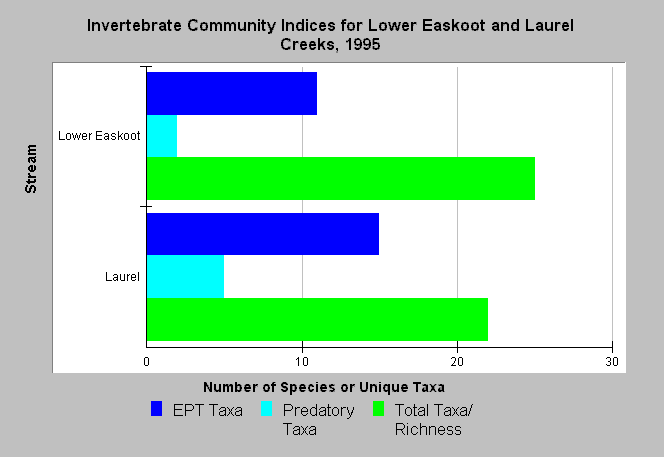 Invertebrate Community Indices for Lower Easkoot and Laurel Creeks, 1995

Stream

Lower Easkoot

Laurel

0
10
20
30

Number of Species or Unique Taxa

EPT Taxa
Predatory Taxa
Total Taxa/ Richness